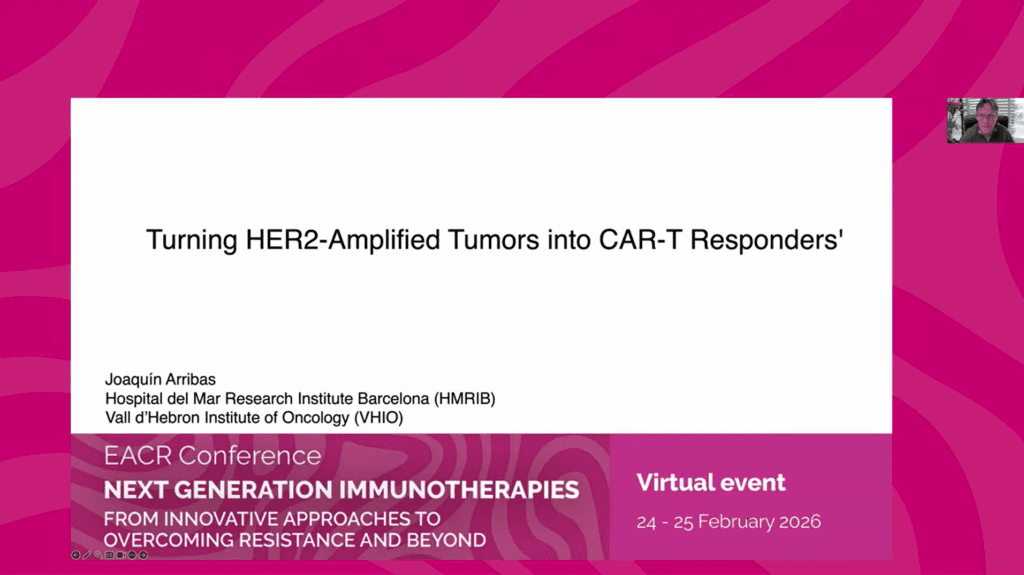 Turning HER2-Amplified Tumors into CAR-T Responders'

Joaquín Arribas
Hospital del Mar Research Institute Barcelona (HMRIB)
Vall d'Hebron Institute of Oncology (VHIO)

EACR Conference
NEXT GENERATION IMMUNOTHERAPIES
FROM INNOVATIVE APPROACHES TO OVERCOMING RESISTANCE AND BEYOND

Virtual event
24 - 25 February 2026